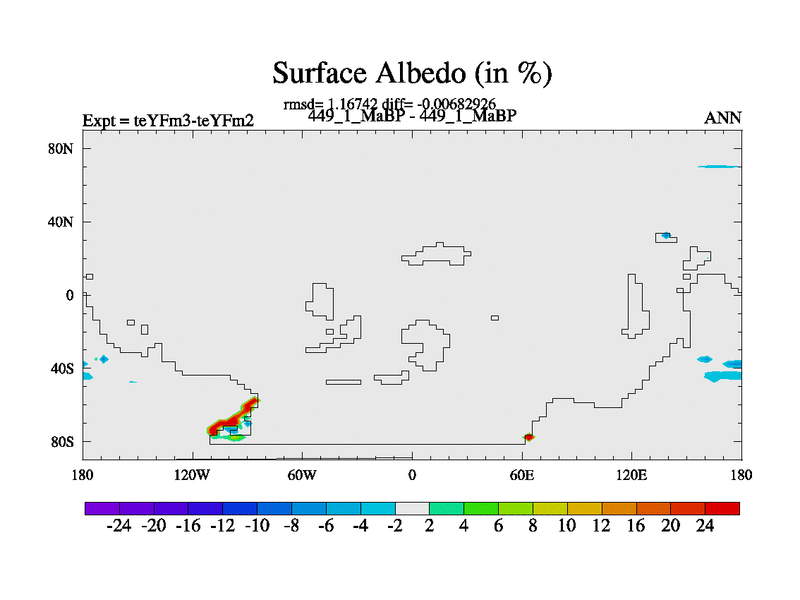 Surface Albedo (in %)

rmsd= 1.16742 diff= -0.00682926

Expt = teYFm3-teYFm2

449_1_MaBP - 449_1_MaBP

ANN

80N
40N
0
40S
80S

180 120W 60W 0 60E 120E 180

-24 -20 -16 -12 -10 -8 -6 -4 -2 2 4 6 8 10 12 16 20 24